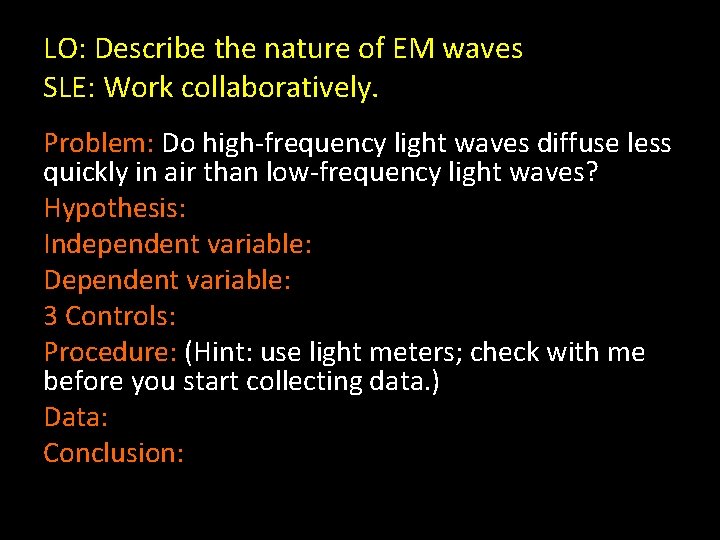 LO: Describe the nature of EM waves
SLE: Work collaboratively.

Problem: Do high-frequency light waves diffuse less quickly in air than low-frequency light waves?
Hypothesis:
Independent variable:
Dependent variable:
3 Controls:
Procedure: (Hint: use light meters; check with me before you start collecting data.)
Data:
Conclusion: